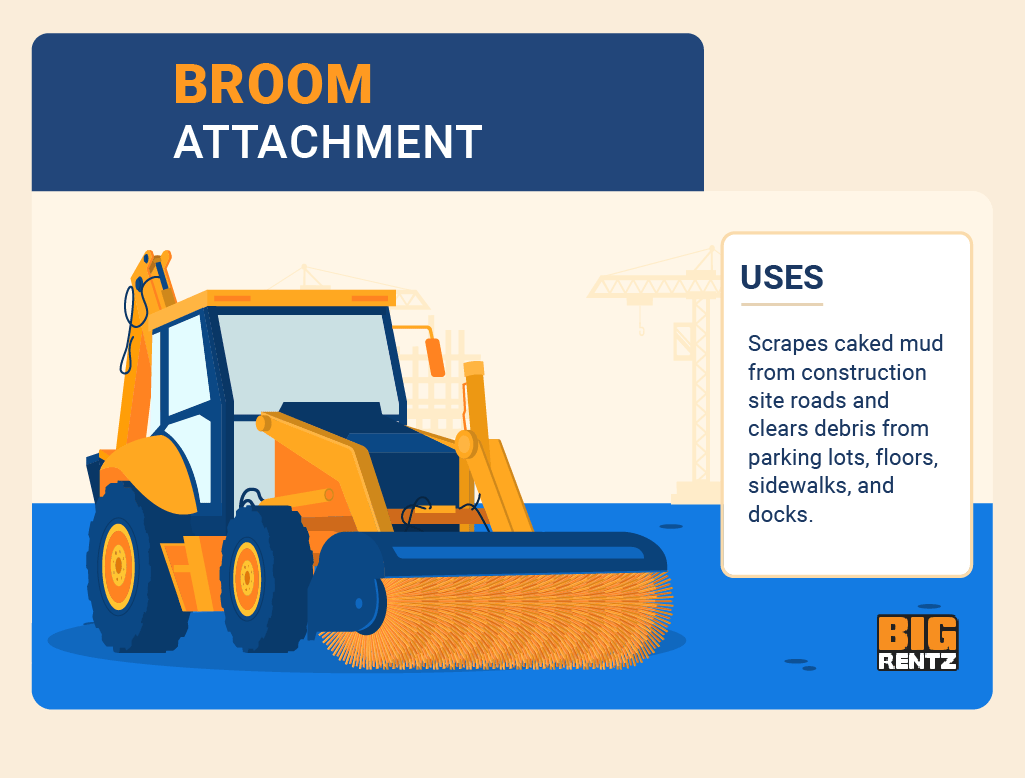 BROOM
ATTACHMENT

USES

Scrapes caked mud from construction site roads and clears debris from parking lots, floors, sidewalks, and docks.

BIG
RENTZ